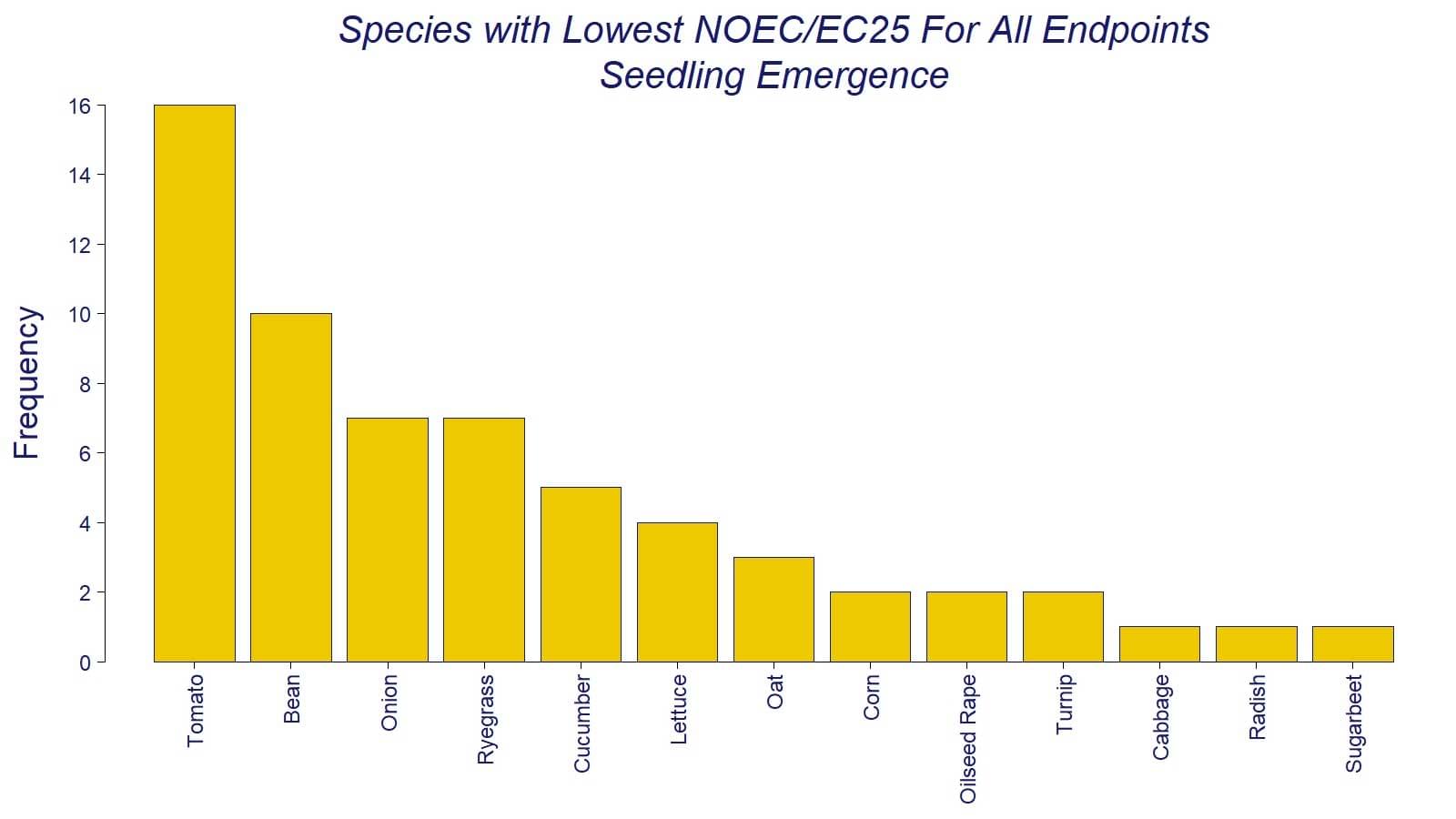 Species with Lowest NOEC/EC25 For All Endpoints
Seedling Emergence

Frequency

16
14
12
10
8
6
4
2
0

Tomato
Bean
Onion
Ryegrass
Cucumber
Lettuce
Oat
Corn
Oilseed Rape
Turnip
Cabbage
Radish
Sugarbeet